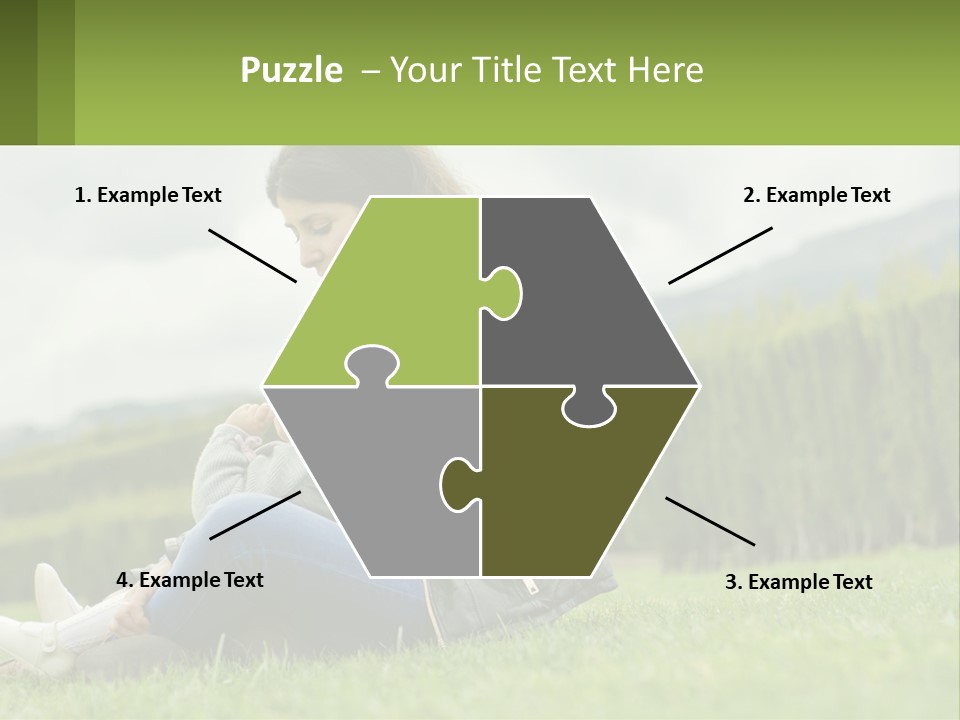 Puzzle – Your Title Text Here

1. Example Text

2. Example Text

4. Example Text

3. Example Text